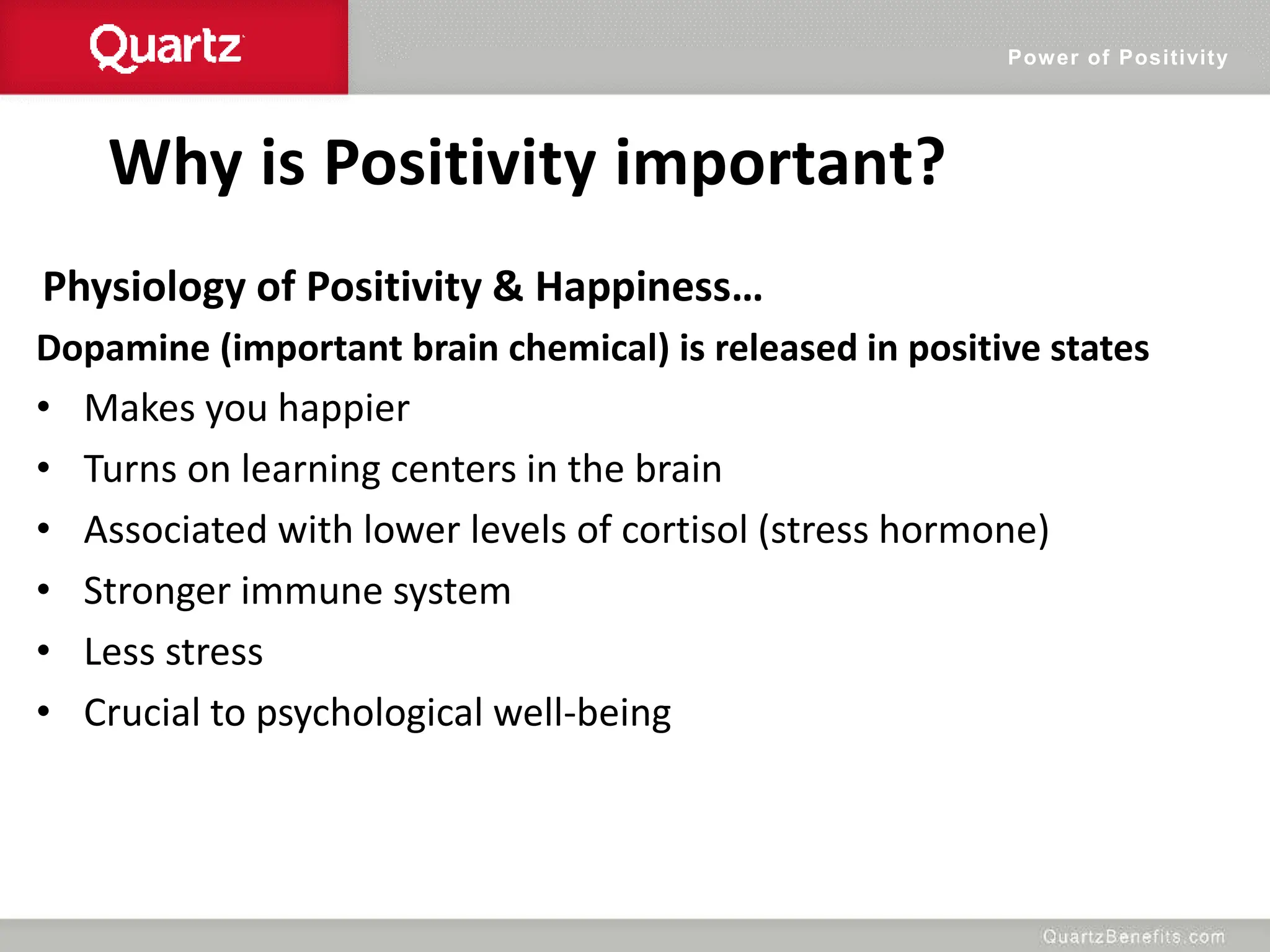 Quartz

Power of Positivity

Why is Positivity important?

Physiology of Positivity & Happiness…

Dopamine (important brain chemical) is released in positive states

• Makes you happier
• Turns on learning centers in the brain
• Associated with lower levels of cortisol (stress hormone)
• Stronger immune system
• Less stress
• Crucial to psychological well-being

QuartzBenefits.com